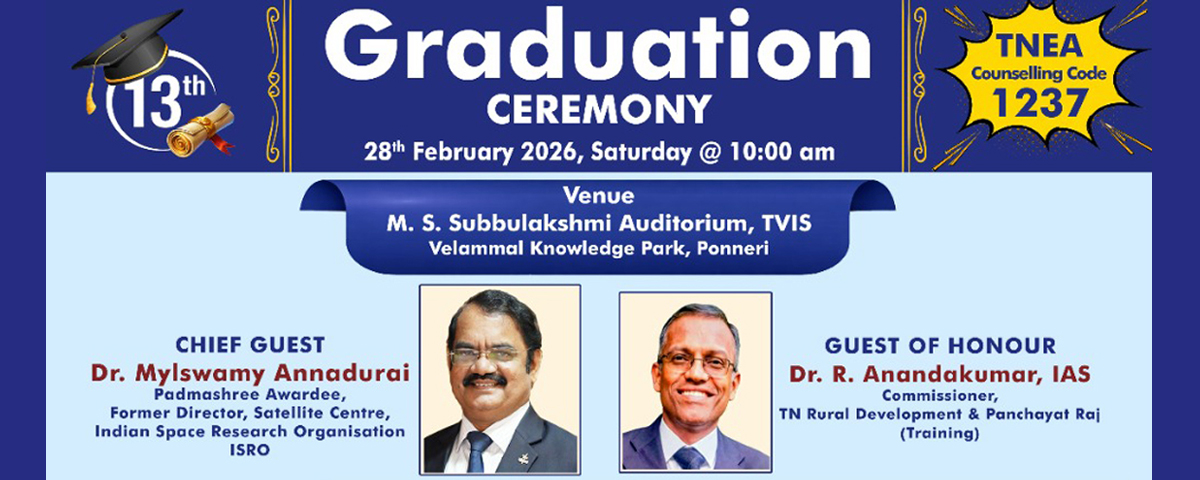 13th

Graduation
CEREMONY

28th February 2026, Saturday @ 10:00 am

TNEA
Counselling Code
1237

Venue
M. S. Subbulakshmi Auditorium, TVIS
Velammal Knowledge Park, Ponneri

CHIEF GUEST
Dr. Mylswamy Annadurai
Padmashree Awardee,
Former Director, Satellite Centre,
Indian Space Research Organisation
ISRO

GUEST OF HONOUR
Dr. R. Anandakumar, IAS
Commissioner,
TN Rural Development & Panchayat Raj
(Training)